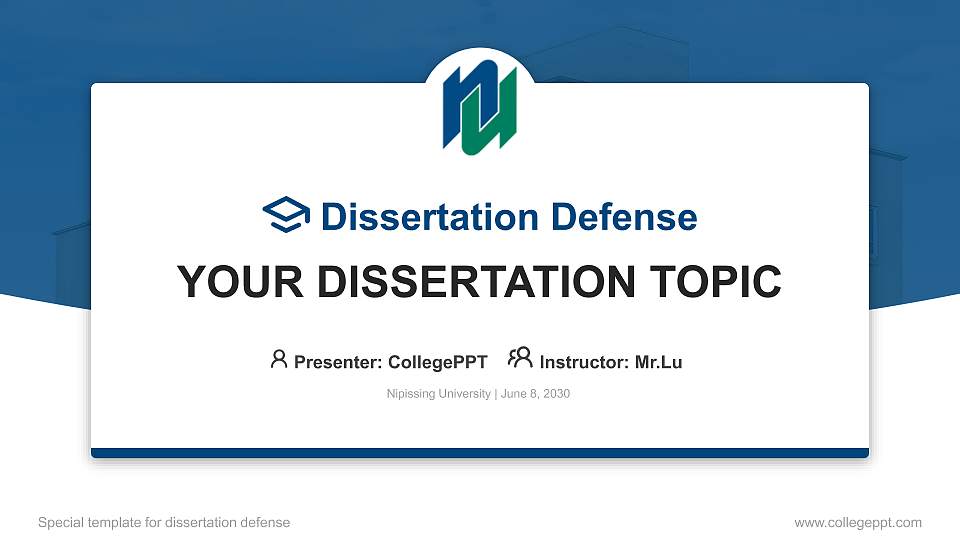 Dissertation Defense

YOUR DISSERTATION TOPIC

Presenter: CollegePPT Instructor: Mr.Lu

Nipissing University | June 8, 2030

Special template for dissertation defense

www.collegeppt.com